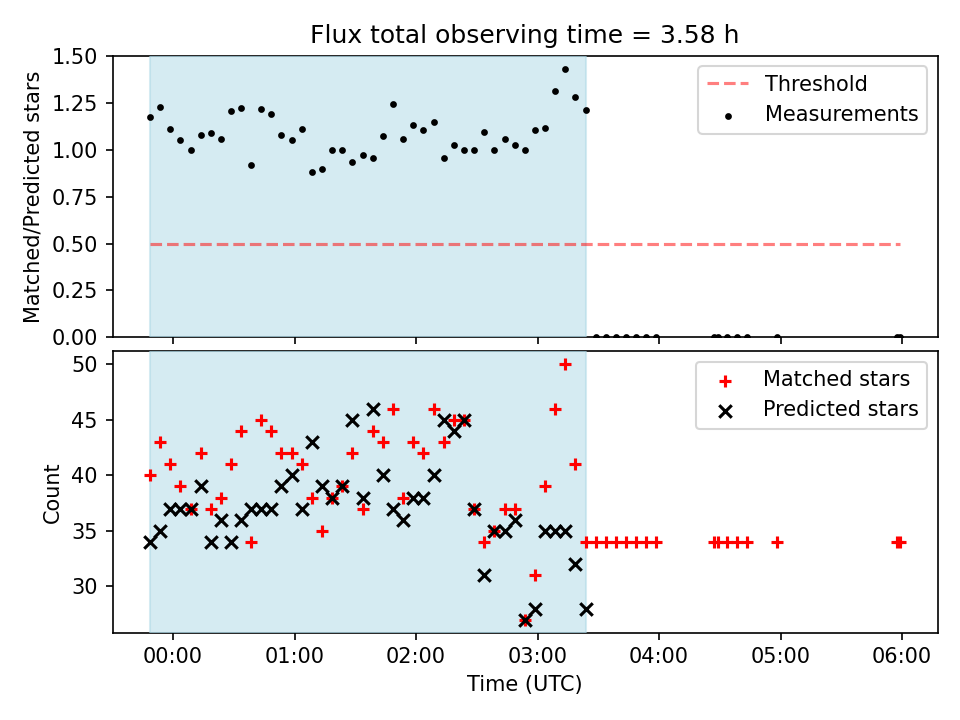 Flux total observing time = 3.58 h

Matched/Predicted stars

1.50
1.25
1.00
0.75
0.50
0.25
0.00

Threshold
Measurements

Count

50
45
40
35
30

Matched stars
Predicted stars

00:00
01:00
02:00
03:00
04:00
05:00
06:00

Time (UTC)